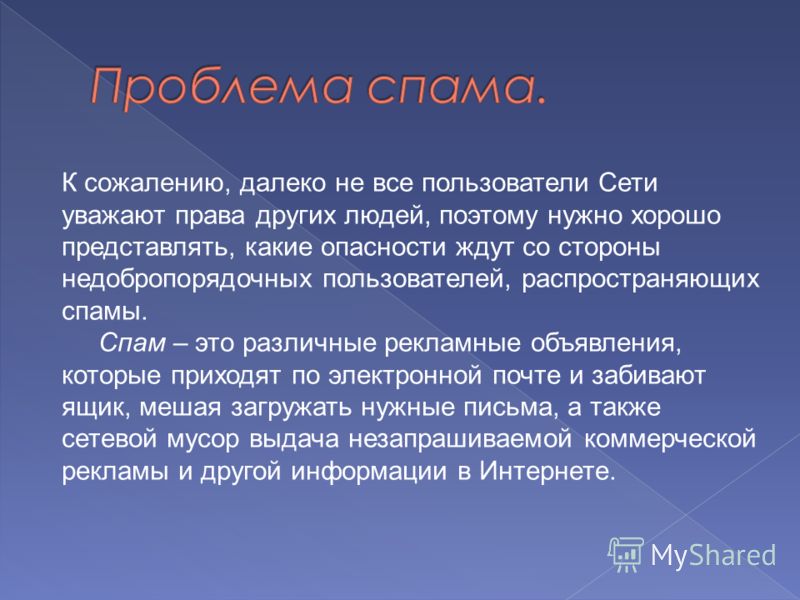 Проблема спама.

К сожалению, далеко не все пользователи Сети уважают права других людей, поэтому нужно хорошо представлять, какие опасности ждут со стороны недобропорядочных пользователей, распространяющих спамы.

Спам – это различные рекламные объявления, которые приходят по электронной почте и забивают ящик, мешая загружать нужные письма, а также сетевой мусор выдача незапрашиваемой коммерческой рекламы и другой информации в Интернете.

MyShared